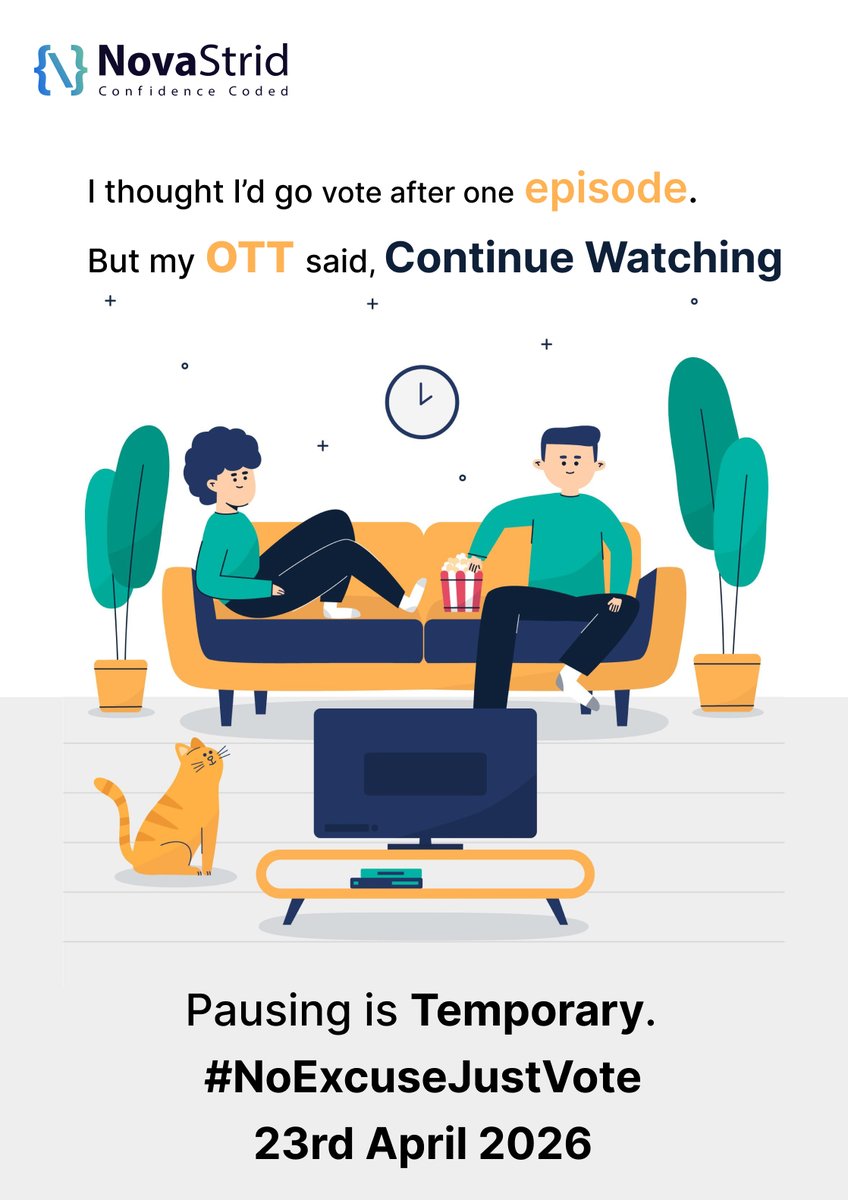 NovaStrid
Confidence Coded

I thought I'd go vote after one episode.
But my OTT said, Continue Watching

Pausing is Temporary.
#NoExcuseJustVote
23rd April 2026